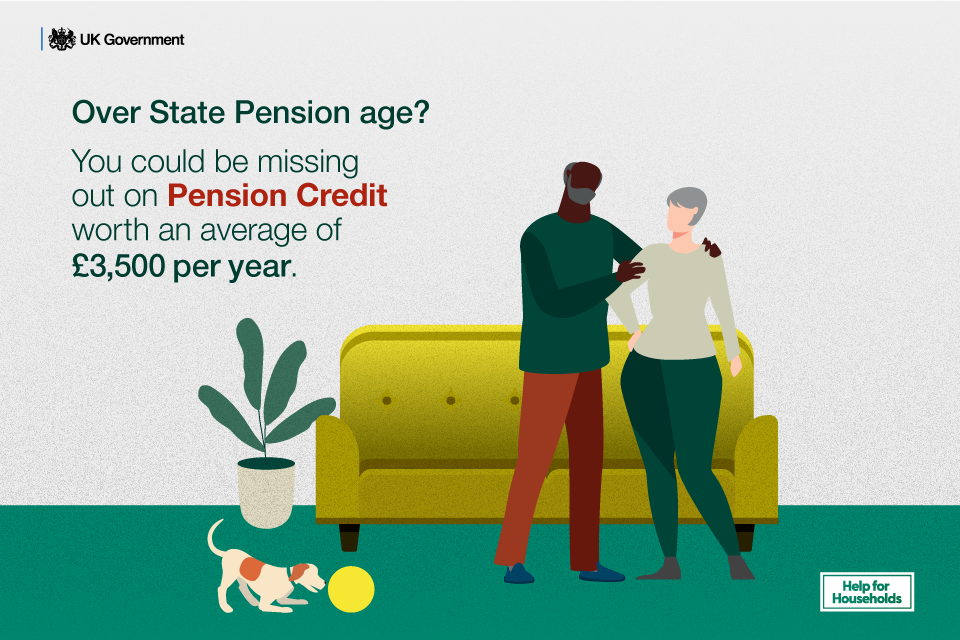 UK Government

Over State Pension age?

You could be missing out on Pension Credit worth an average of £3,500 per year.

Help for Households